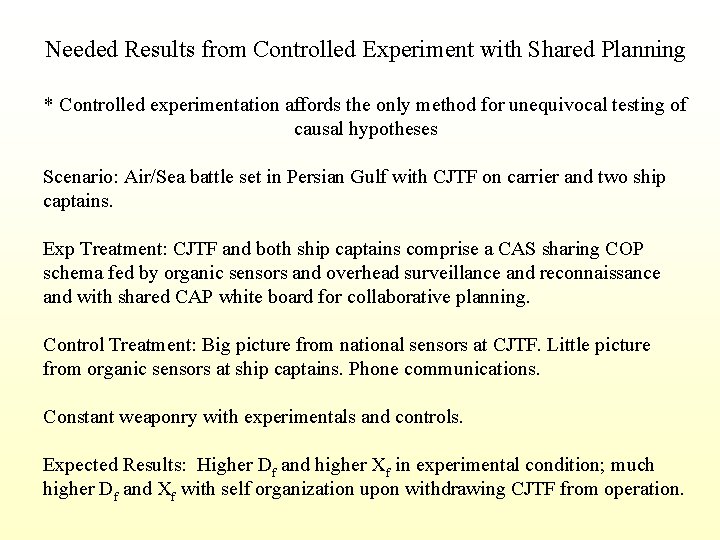 Needed Results from Controlled Experiment with Shared Planning

* Controlled experimentation affords the only method for unequivocal testing of causal hypotheses

Scenario: Air/Sea battle set in Persian Gulf with CJTF on carrier and two ship captains.

Exp Treatment: CJTF and both ship captains comprise a CAS sharing COP schema fed by organic sensors and overhead surveillance and reconnaissance and with shared CAP white board for collaborative planning.

Control Treatment: Big picture from national sensors at CJTF. Little picture from organic sensors at ship captains. Phone communications.

Constant weaponry with experimentals and controls.

Expected Results: Higher $D_f$ and higher $X_f$ in experimental condition; much higher $D_f$ and $X_f$ with self organization upon withdrawing CJTF from operation.